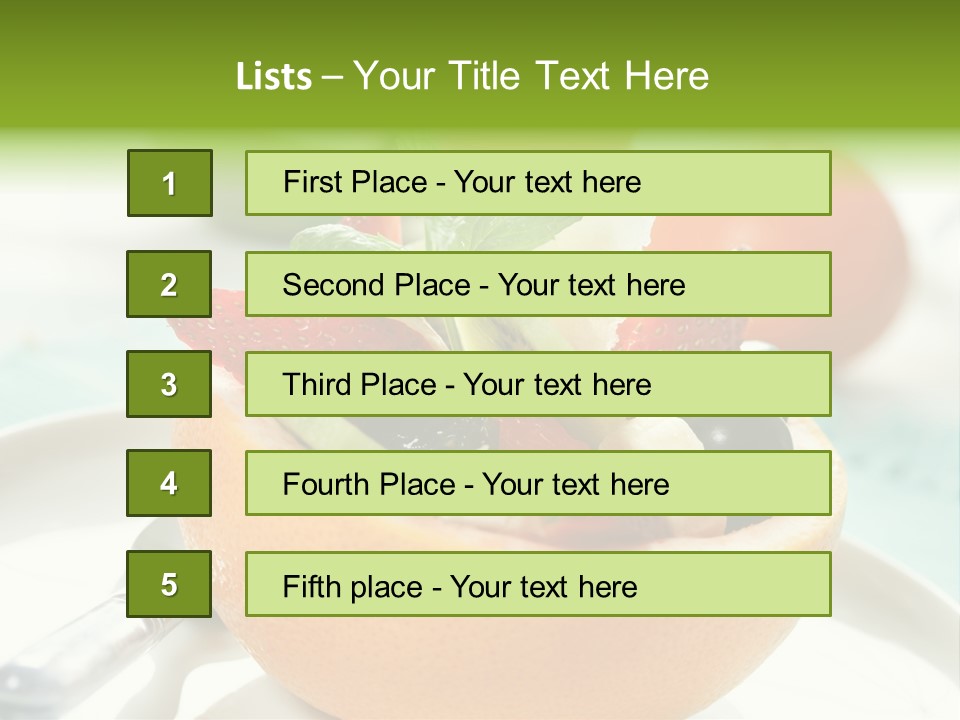 Lists – Your Title Text Here

1

First Place - Your text here

2

Second Place - Your text here

3

Third Place - Your text here

4

Fourth Place - Your text here

5

Fifth place - Your text here